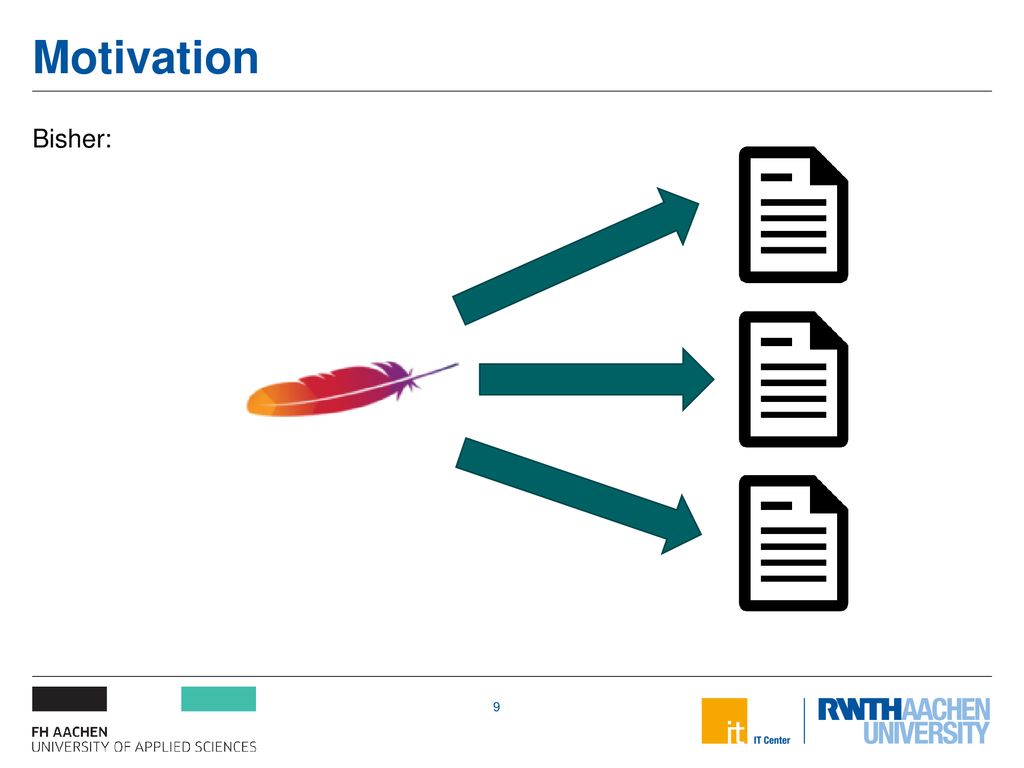 Motivation

Bisher:

FH AACHEN
UNIVERSITY OF APPLIED SCIENCES

9

it IT Center

RWTHAACHEN
UNIVERSITY